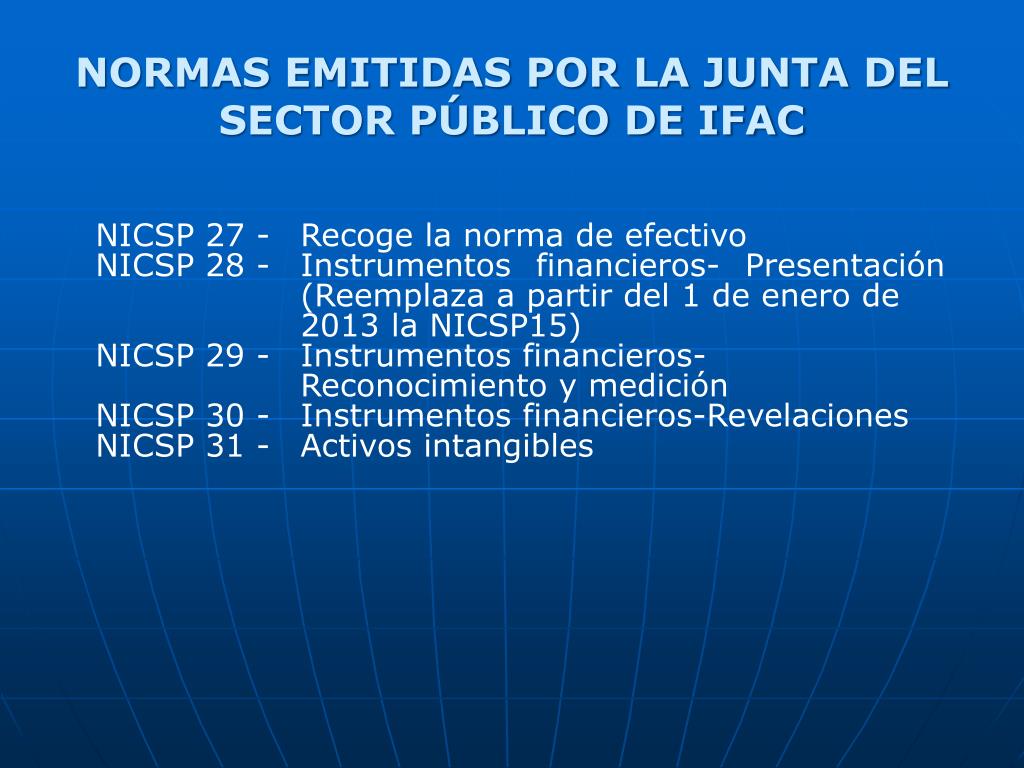 NORMAS EMITIDAS POR LA JUNTA DEL SECTOR PÚBLICO DE IFAC

NICSP 27 - Recoge la norma de efectivo
NICSP 28 - Instrumentos financieros- Presentación (Reemplaza a partir del 1 de enero de 2013 la NICSP15)
NICSP 29 - Instrumentos financieros- Reconocimiento y medición
NICSP 30 - Instrumentos financieros-Revelaciones
NICSP 31 - Activos intangibles